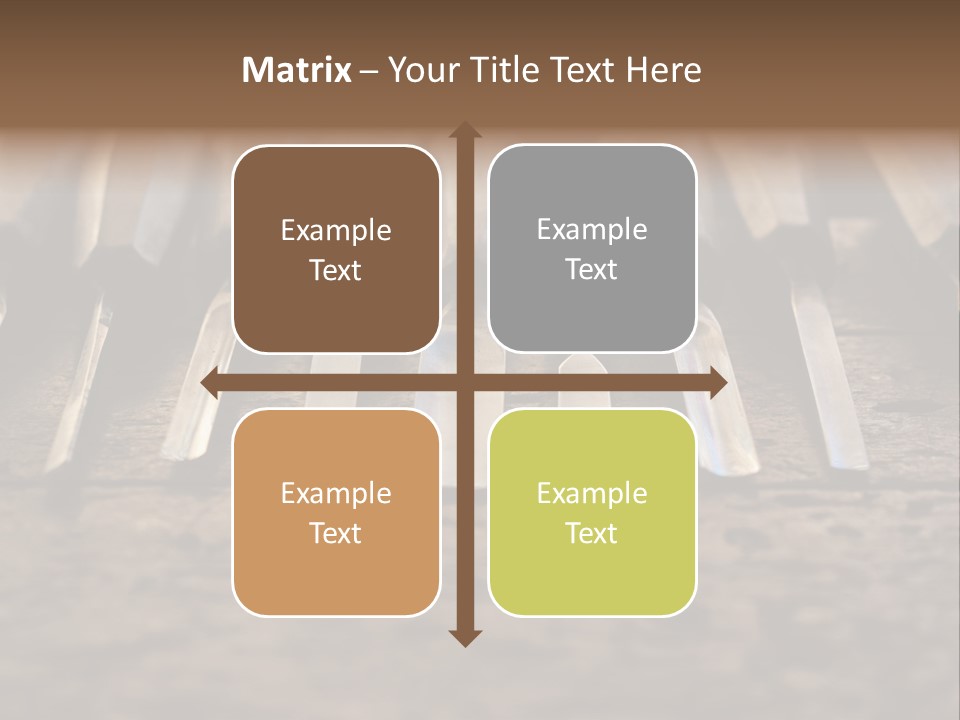 Matrix – Your Title Text Here

Example Text

Example Text

Example Text

Example Text